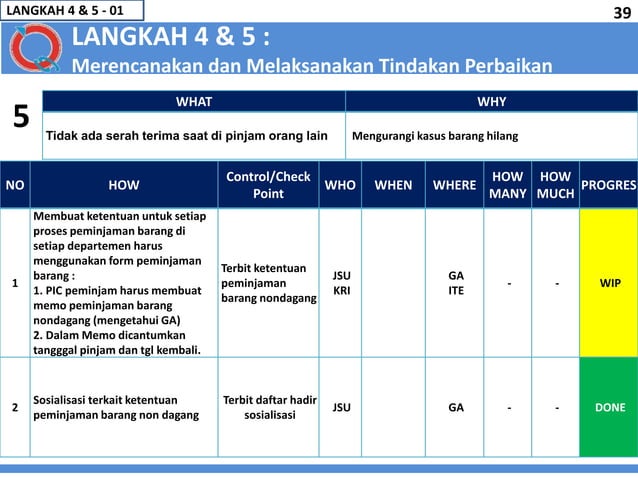 LANGKAH 4 & 5 - 01

39

LANGKAH 4 & 5 :
Merencanakan dan Melaksanakan Tindakan Perbaikan

5

| WHAT | WHY |
|---|---|
| Tidak ada serah terima saat di pinjam orang lain | Mengurangi kasus barang hilang |

| NO | HOW | Control/Check Point | WHO | WHEN | WHERE | HOW MANY | HOW MUCH | PROGRES |
|---|---|---|---|---|---|---|---|---|
| 1 | Membuat ketentuan untuk setiap proses peminjaman barang di setiap departemen harus menggunakan form peminjaman barang : 1. PIC peminjam harus membuat memo peminjaman barang nondagang (mengetahui GA) 2. Dalam Memo dicantumkan tangggal pinjam dan tgl kembali. | Terbit ketentuan peminjaman barang nondagang | JSU KRI | | GA ITE | - | - | WIP |
| 2 | Sosialisasi terkait ketentuan peminjaman barang non dagang | Terbit daftar hadir sosialisasi | JSU | | GA | - | - | DONE |